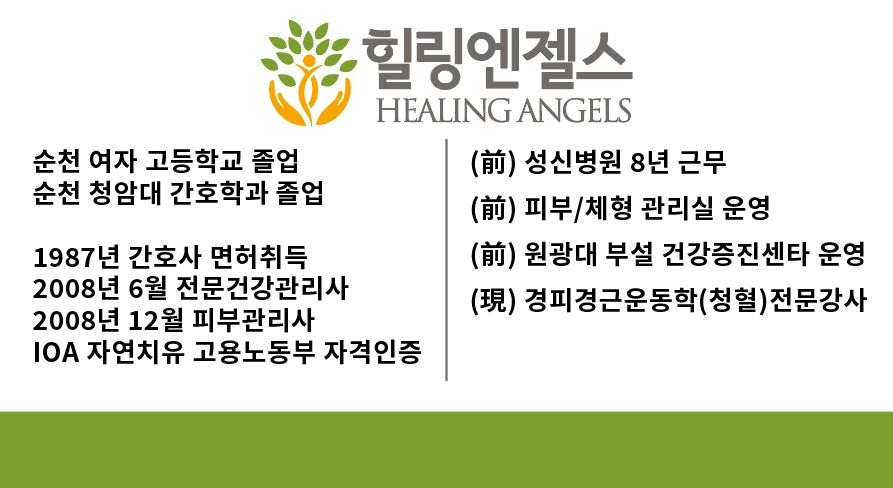 힐링엔젤스
HEALING ANGELS

순천 여자 고등학교 졸업
순천 청암대 간호학과 졸업

1987년 간호사 면허취득
2008년 6월 전문건강관리사
2008년 12월 피부관리사
IOA 자연치유 고용노동부 자격인증

(前) 성신병원 8년 근무
(前) 피부/체형 관리실 운영
(前) 원광대 부설 건강증진센타 운영
(現) 경피경근운동학(청혈)전문강사